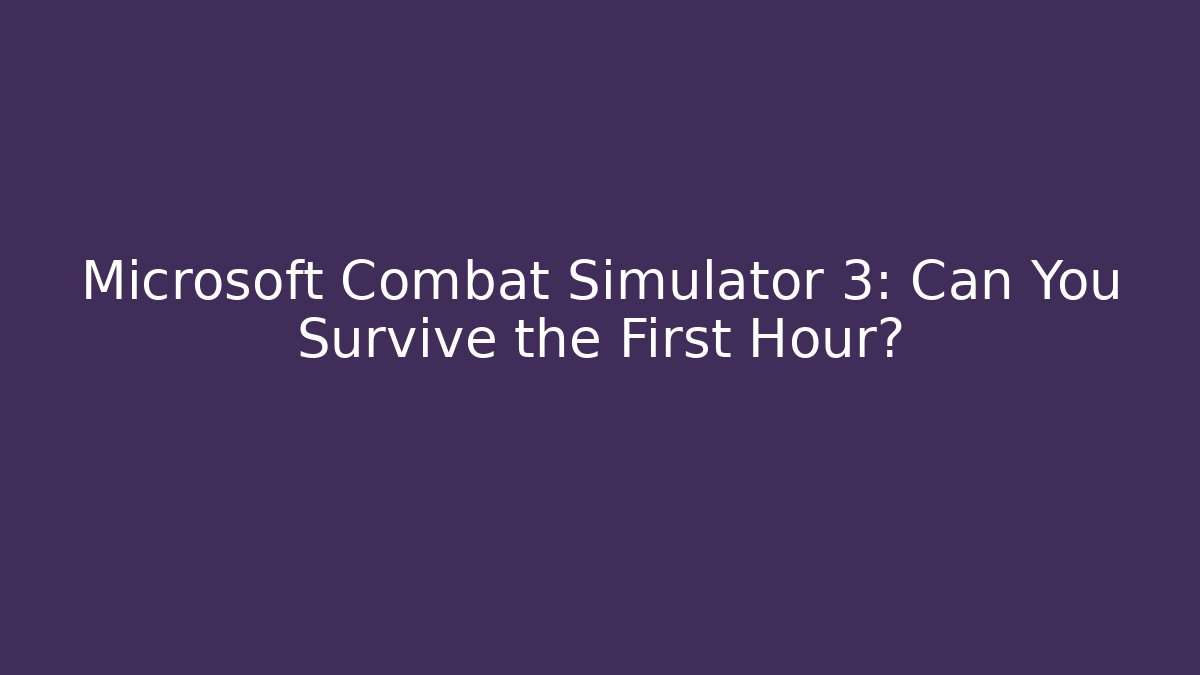 Microsoft Combat Simulator 3: Can You Survive the First Hour?